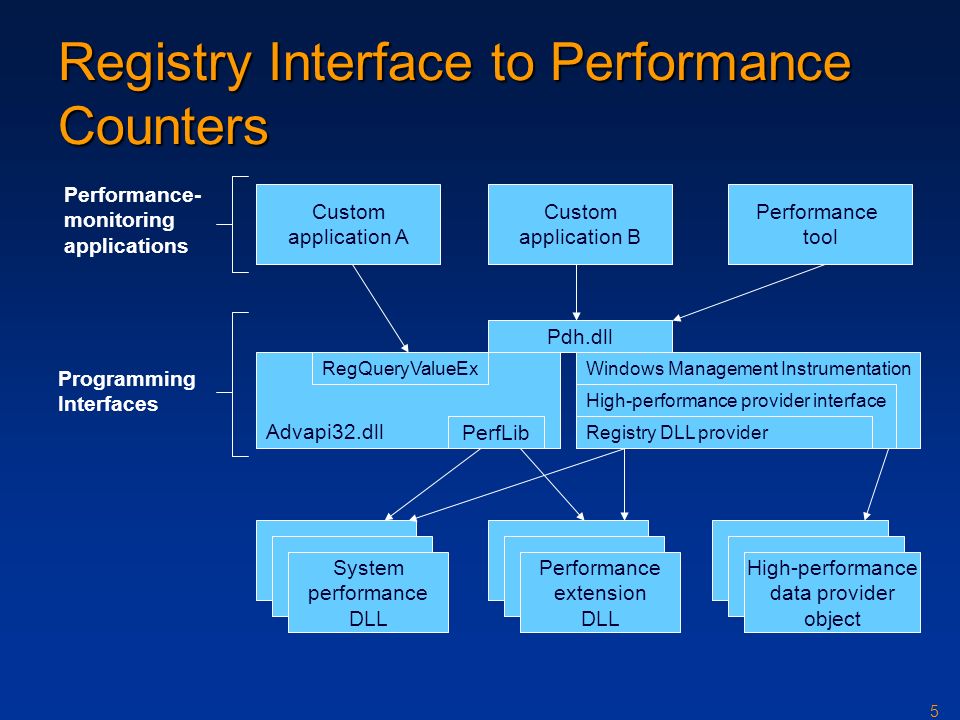 Registry Interface to Performance Counters

Performance-monitoring applications

Custom application A

Custom application B

Performance tool

Programming Interfaces

Pdh.dll

RegQueryValueEx

Advapi32.dll

PerfLib

Windows Management Instrumentation

High-performance provider interface

Registry DLL provider

System performance DLL

Performance extension DLL

High-performance data provider object

5